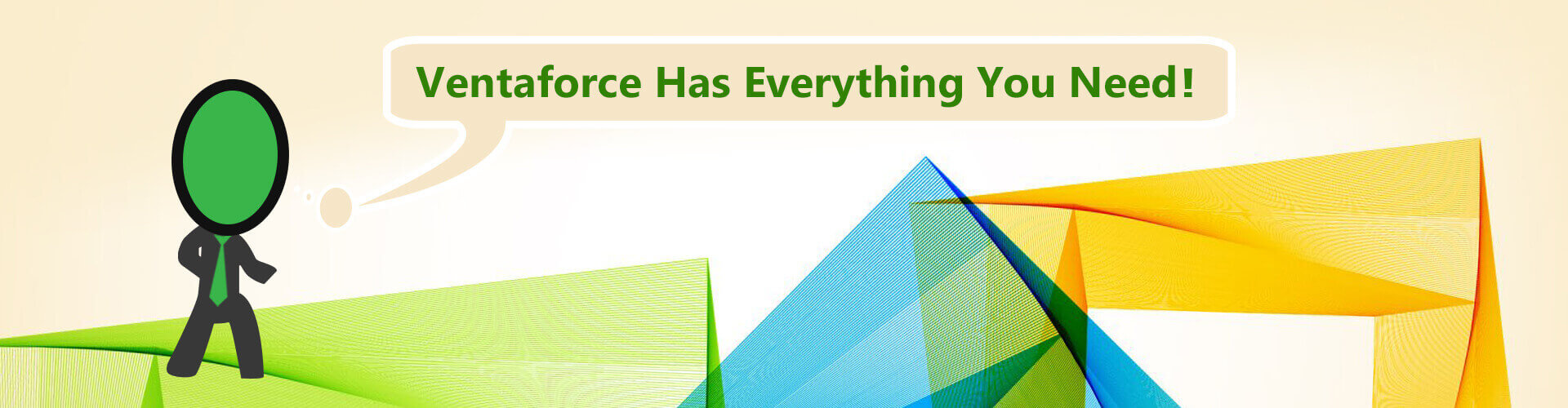 Ventaforce Has Everything You Need!